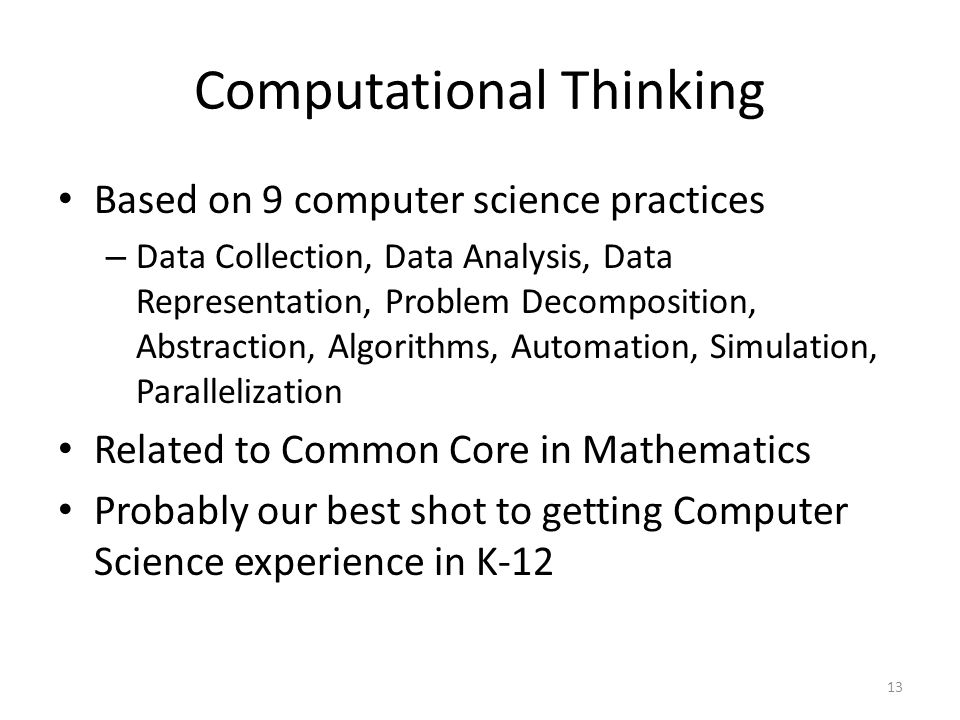 Computational Thinking

• Based on 9 computer science practices
  – Data Collection, Data Analysis, Data Representation, Problem Decomposition, Abstraction, Algorithms, Automation, Simulation, Parallelization

• Related to Common Core in Mathematics

• Probably our best shot to getting Computer Science experience in K-12

13